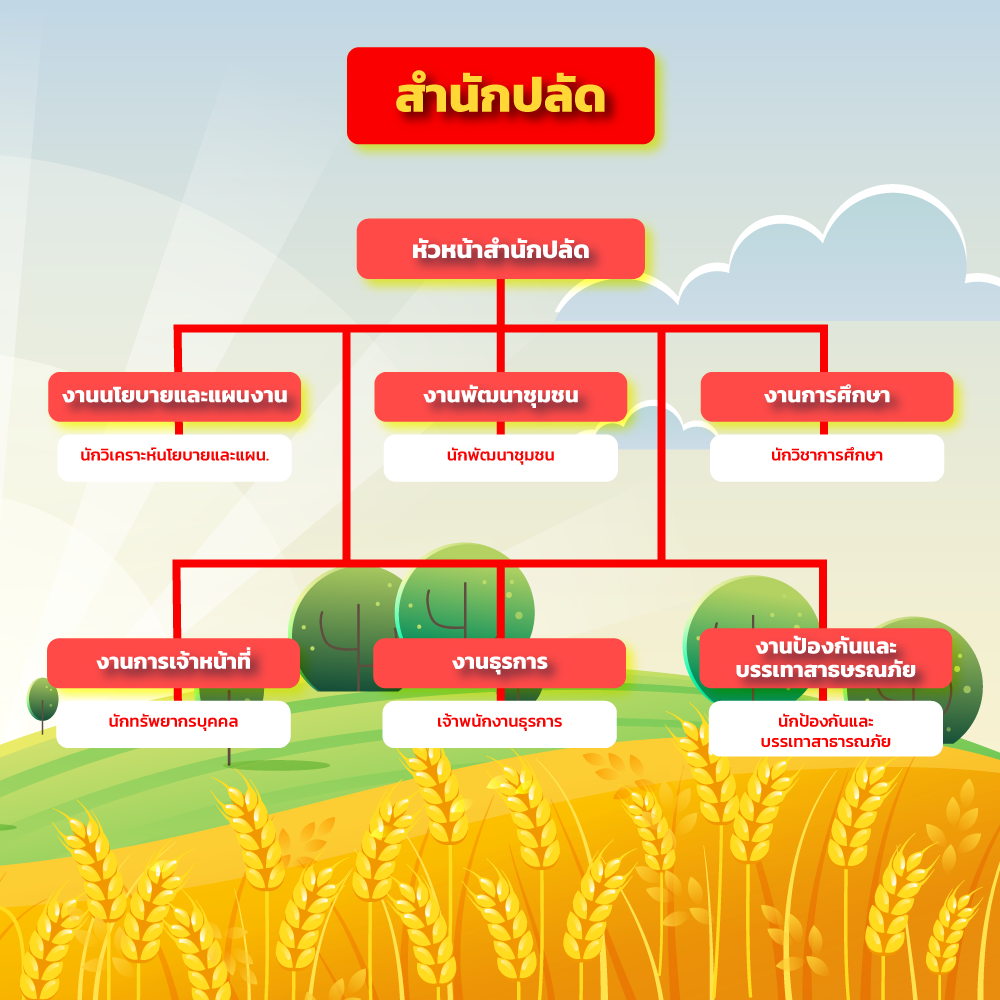 สำนักปลัด

หัวหน้าสำนักปลัด

งานนโยบายและแผนงาน

นักวิเคราะห์นโยบายและแผน.

งานพัฒนาชุมชน

นักพัฒนาชุมชน

งานการศึกษา

นักวิชาการศึกษา

งานการเจ้าหน้าที่

นักทรัพยากรบุคคล

งานธุรการ

เจ้าพนักงานธุรการ

งานป้องกันและบรรเทาสาธรณภัย

นักป้องกันและบรรเทาสาธารณภัย